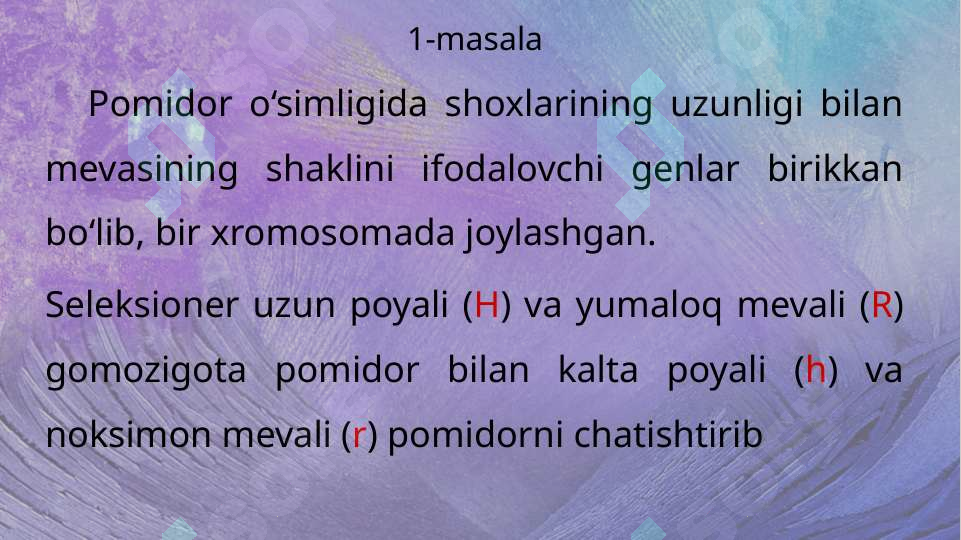 1-masala

Pomidor o‘simligida shoxlarining uzunligi bilan mevasining shaklini ifodalovchi genlar birikkan bo‘lib, bir xromosomada joylashgan.

Seleksioner uzun poyali (H) va yumaloq mevali (R) gomozigota pomidor bilan kalta poyali (h) va noksimon mevali (r) pomidorni chatishtirib